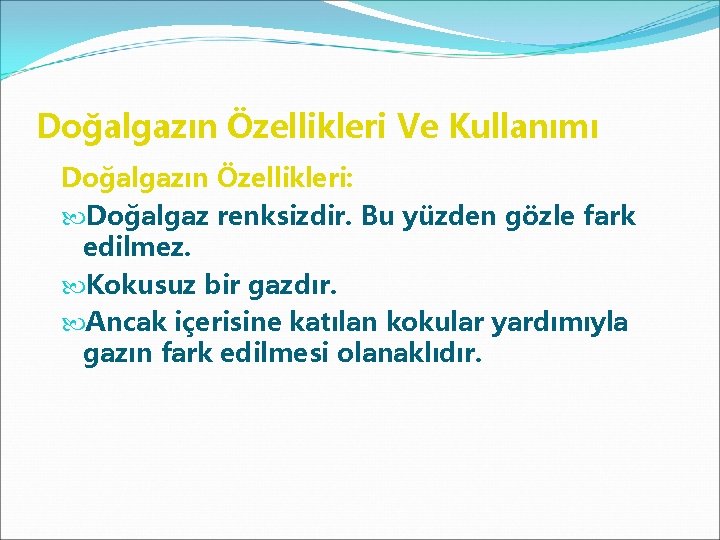 Doğalgazın Özellikleri Ve Kullanımı

Doğalgazın Özellikleri:

Doğalgaz renksizdir. Bu yüzden gözle fark edilmez.

Kokusuz bir gazdır.

Ancak içerisine katılan kokular yardımıyla gazın fark edilmesi olanaklıdır.